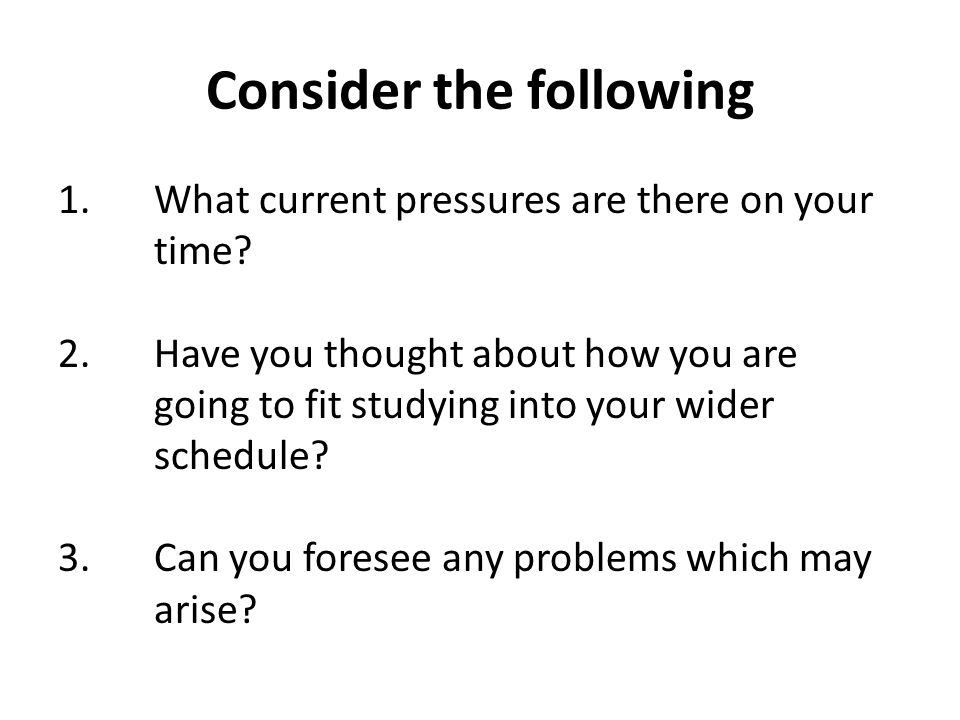 Consider the following

1. What current pressures are there on your time?

2. Have you thought about how you are going to fit studying into your wider schedule?

3. Can you foresee any problems which may arise?